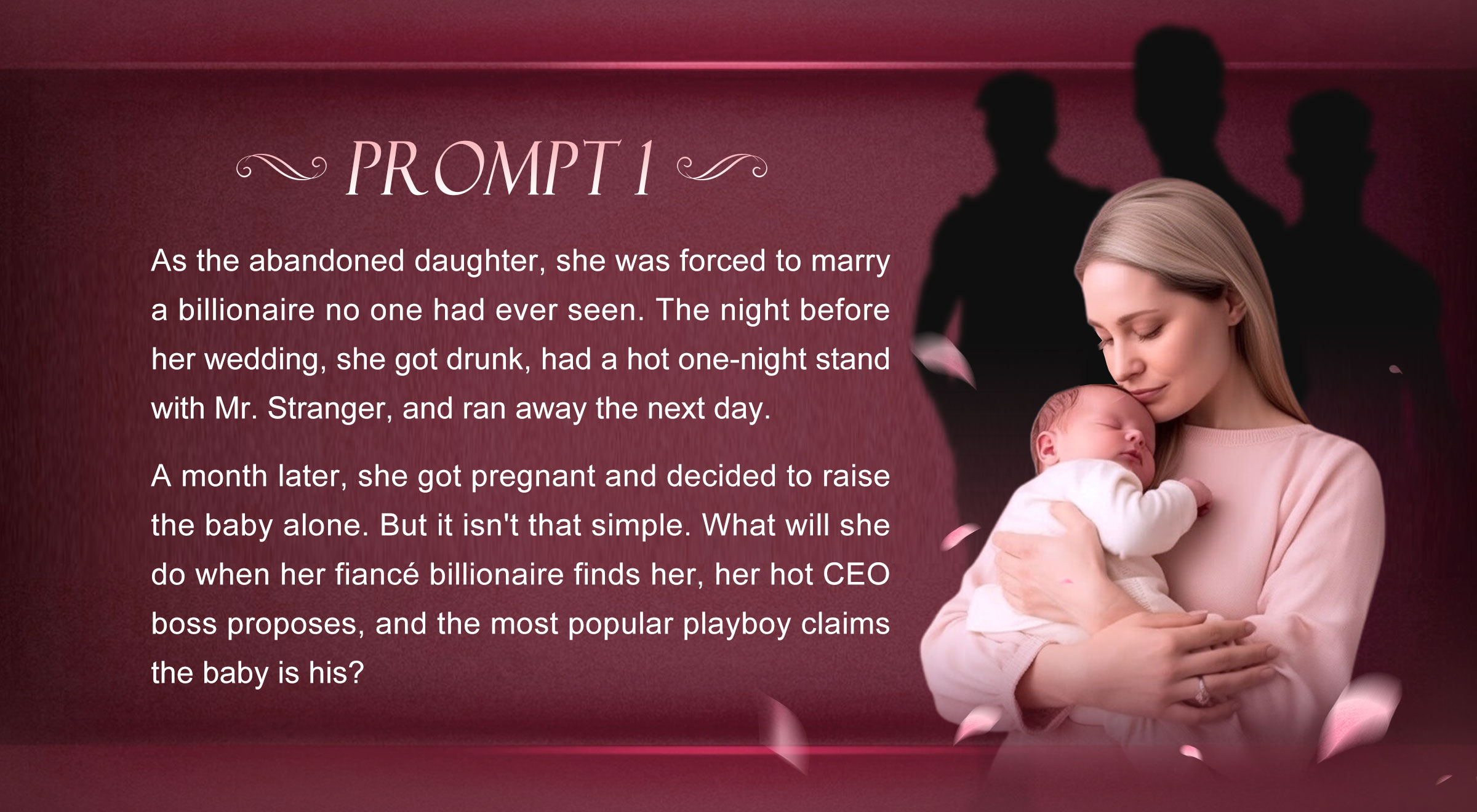 PROMPT 1

As the abandoned daughter, she was forced to marry a billionaire no one had ever seen. The night before her wedding, she got drunk, had a hot one-night stand with Mr. Stranger, and ran away the next day.

A month later, she got pregnant and decided to raise the baby alone. But it isn't that simple. What will she do when her fiancé billionaire finds her, her hot CEO boss proposes, and the most popular playboy claims the baby is his?